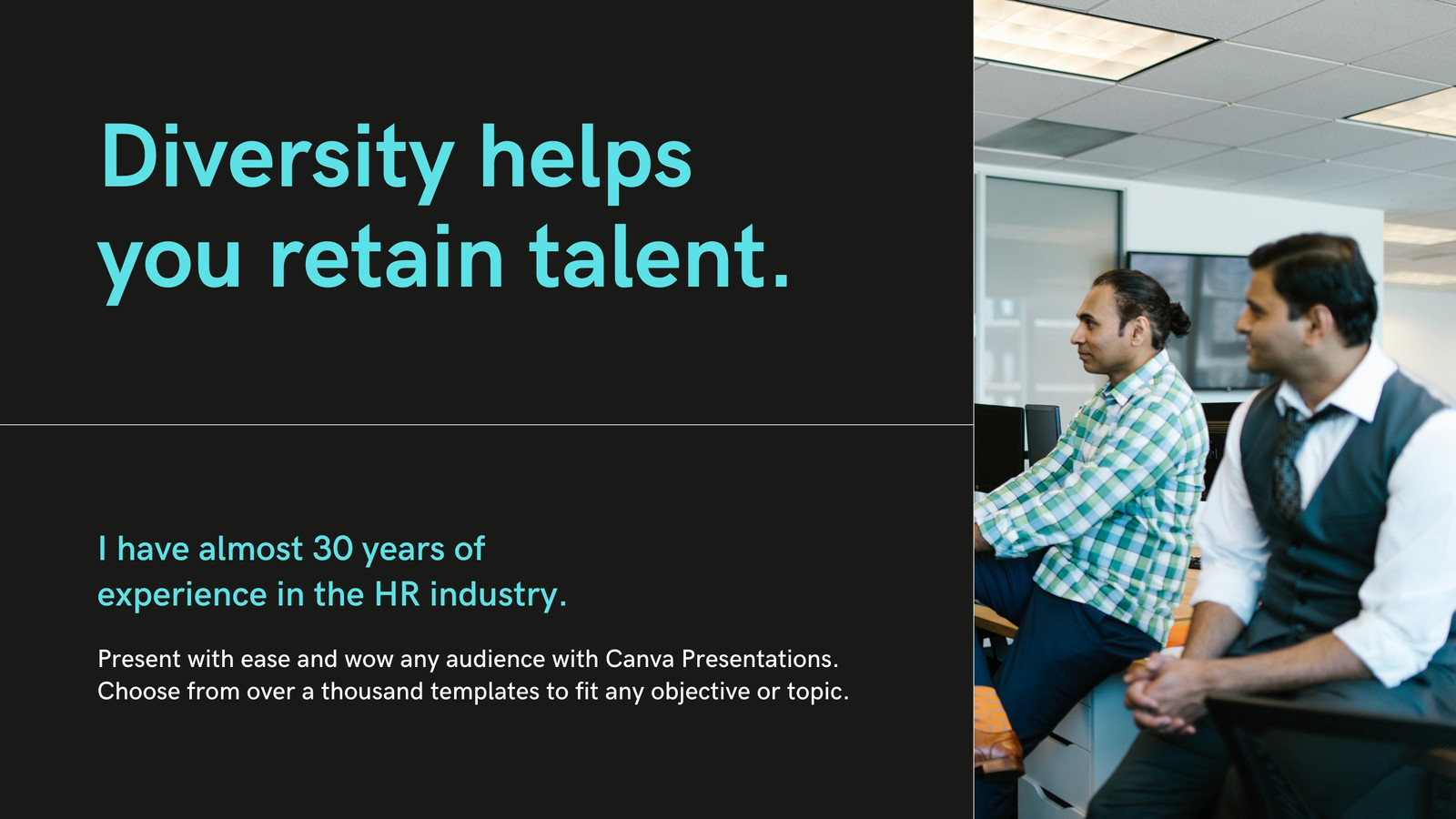 Diversity helps you retain talent.

I have almost 30 years of experience in the HR industry.

Present with ease and wow any audience with Canva Presentations. Choose from over a thousand templates to fit any objective or topic.